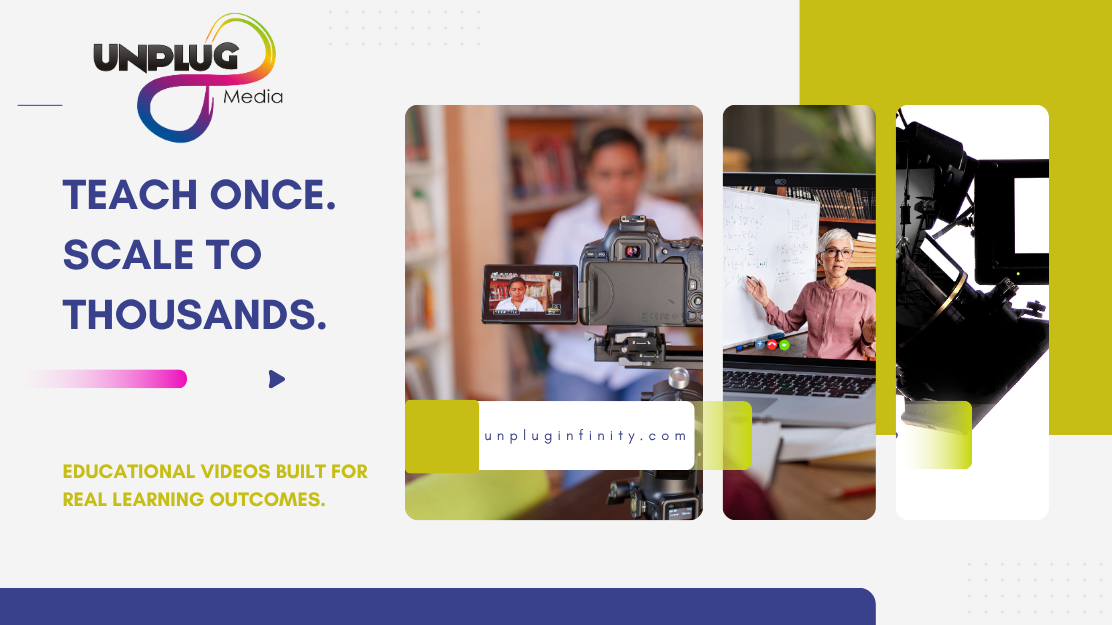 UNPLUG
Media

TEACH ONCE. SCALE TO THOUSANDS.

EDUCATIONAL VIDEOS BUILT FOR REAL LEARNING OUTCOMES.

unpluginfinity.com